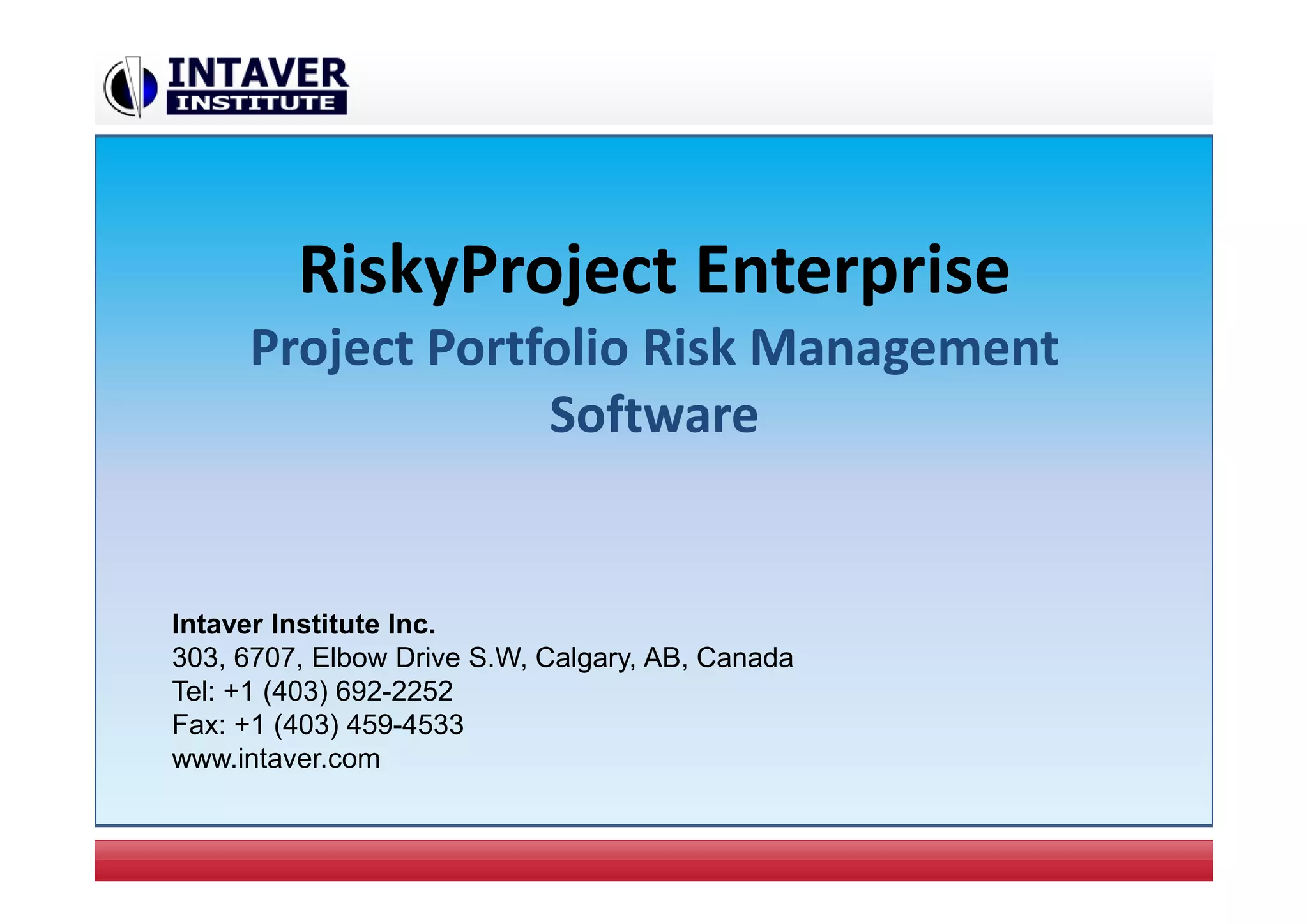 INTAVER
INSTITUTE

RiskyProject Enterprise

Project Portfolio Risk Management Software

Intaver Institute Inc.
303, 6707, Elbow Drive S.W, Calgary, AB, Canada
Tel: +1 (403) 692-2252
Fax: +1 (403) 459-4533
www.intaver.com